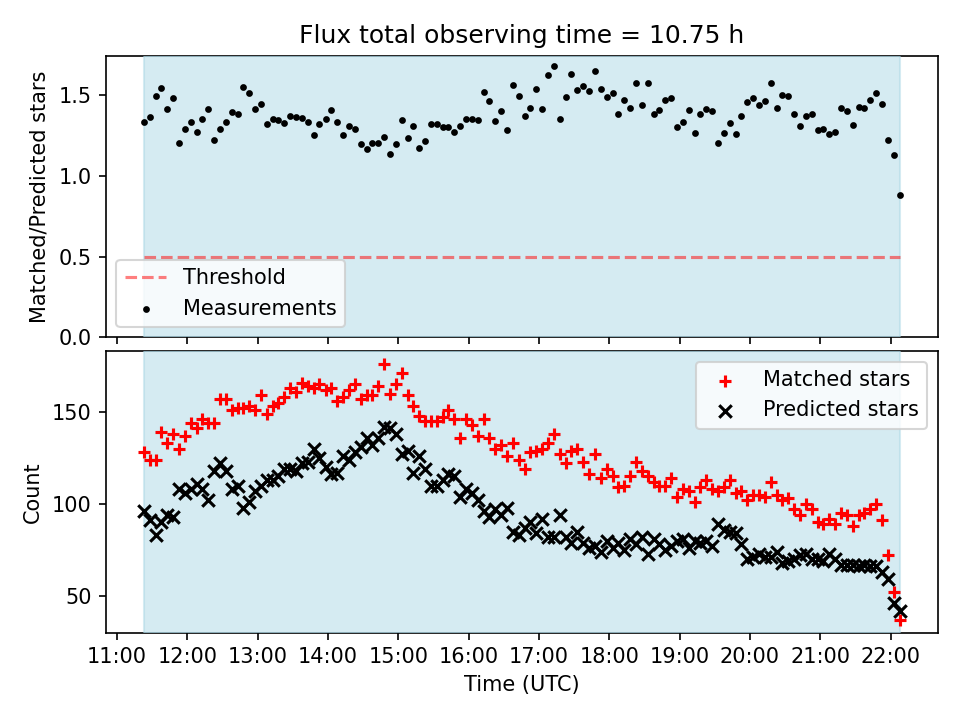 Flux total observing time = 10.75 h

Matched/Predicted stars

1.5
1.0
0.5
0.0

Threshold
Measurements

Matched stars
Predicted stars

Count

150
100
50

11:00 12:00 13:00 14:00 15:00 16:00 17:00 18:00 19:00 20:00 21:00 22:00

Time (UTC)